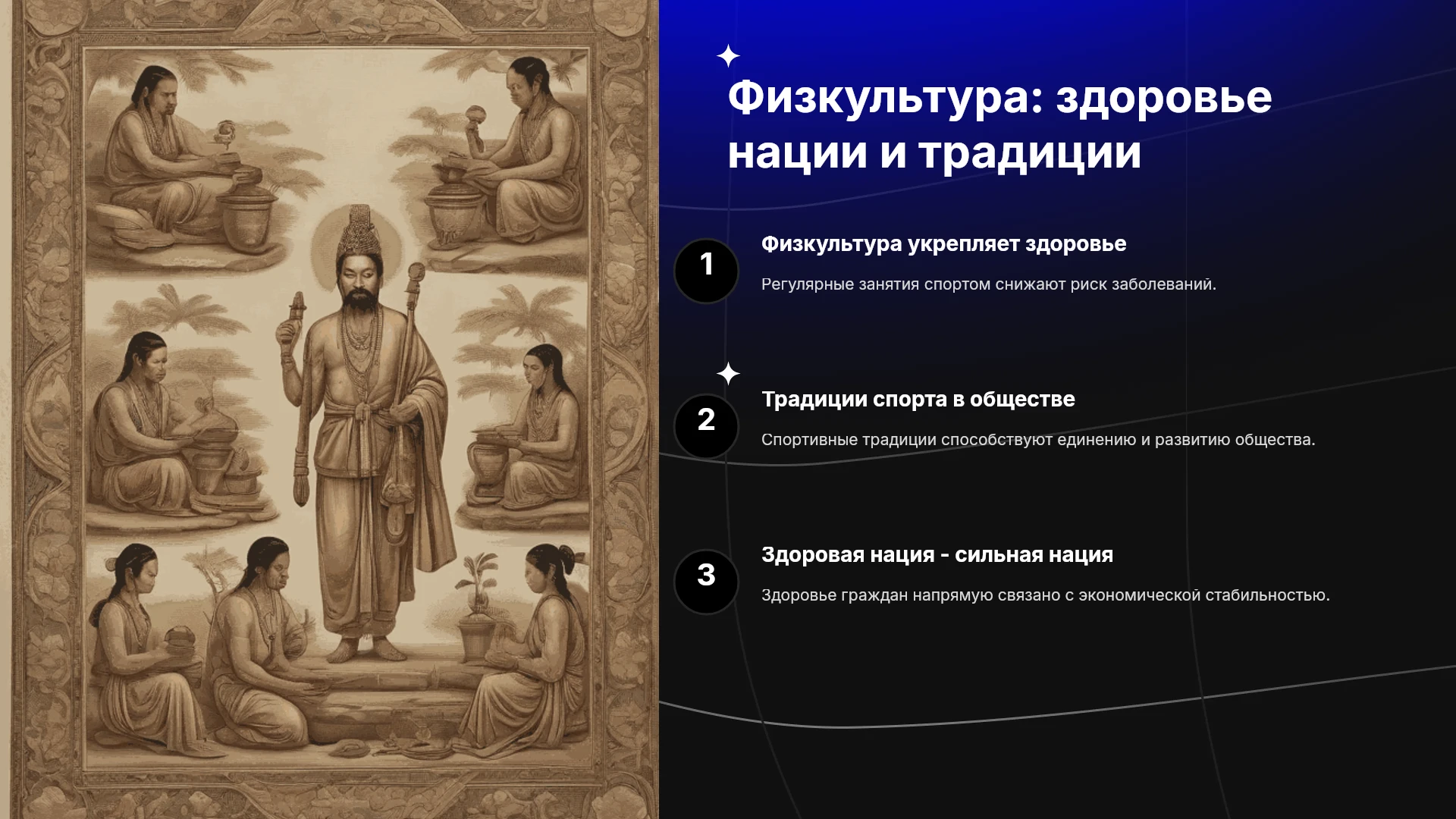 Физкультура: здоровье нации и традиции

1

Физкультура укрепляет здоровье

Регулярные занятия спортом снижают риск заболеваний.

2

Традиции спорта в обществе

Спортивные традиции способствуют единению и развитию общества.

3

Здоровая нация - сильная нация

Здоровье граждан напрямую связано с экономической стабильностью.